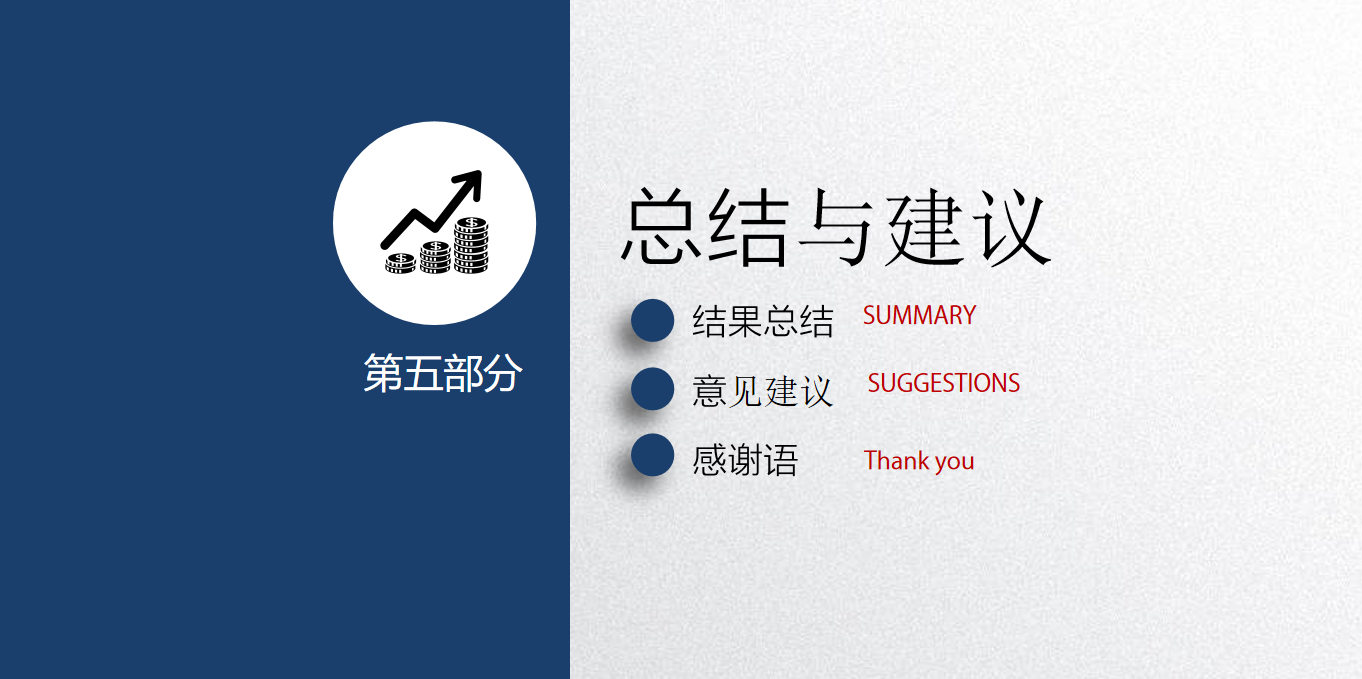 第五部分

总结与建议

结果总结 SUMMARY

意见建议 SUGGESTIONS

感谢语 Thank you